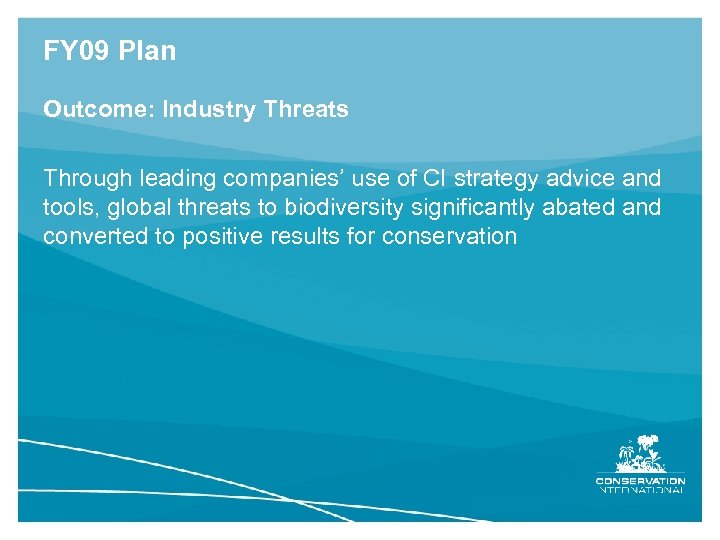 FY09 Plan

Outcome: Industry Threats

Through leading companies' use of CI strategy advice and tools, global threats to biodiversity significantly abated and converted to positive results for conservation

CONSERVATION INTERNATIONAL